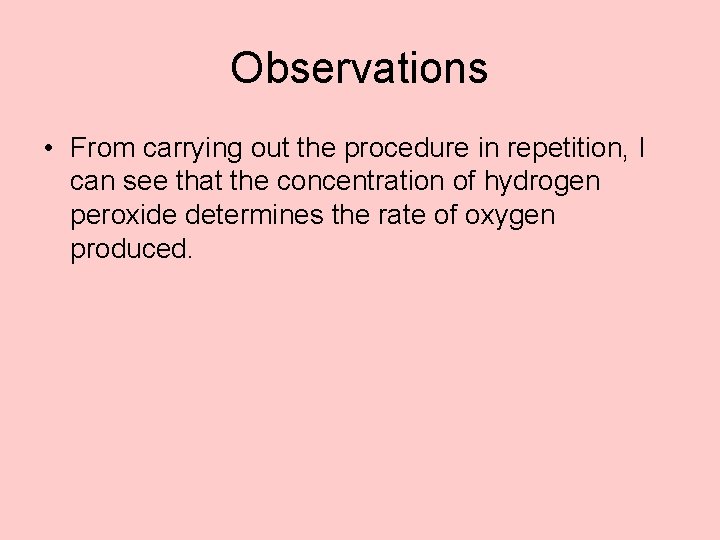 Observations

• From carrying out the procedure in repetition, I can see that the concentration of hydrogen peroxide determines the rate of oxygen produced.